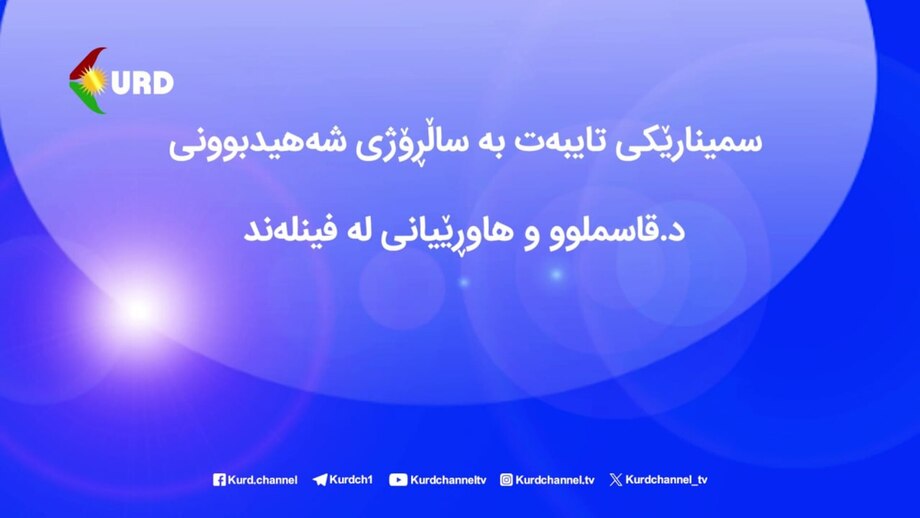 URD

سمینارێکی تایبەت بە ساڵڕۆژی شەهیدبوونی

د.قاسملوو و هاوڕێیانی لە فینلەند

Kurd.channel Kurdch1 Kurdchanneltv Kurdchannel.tv Kurdchannel_tv